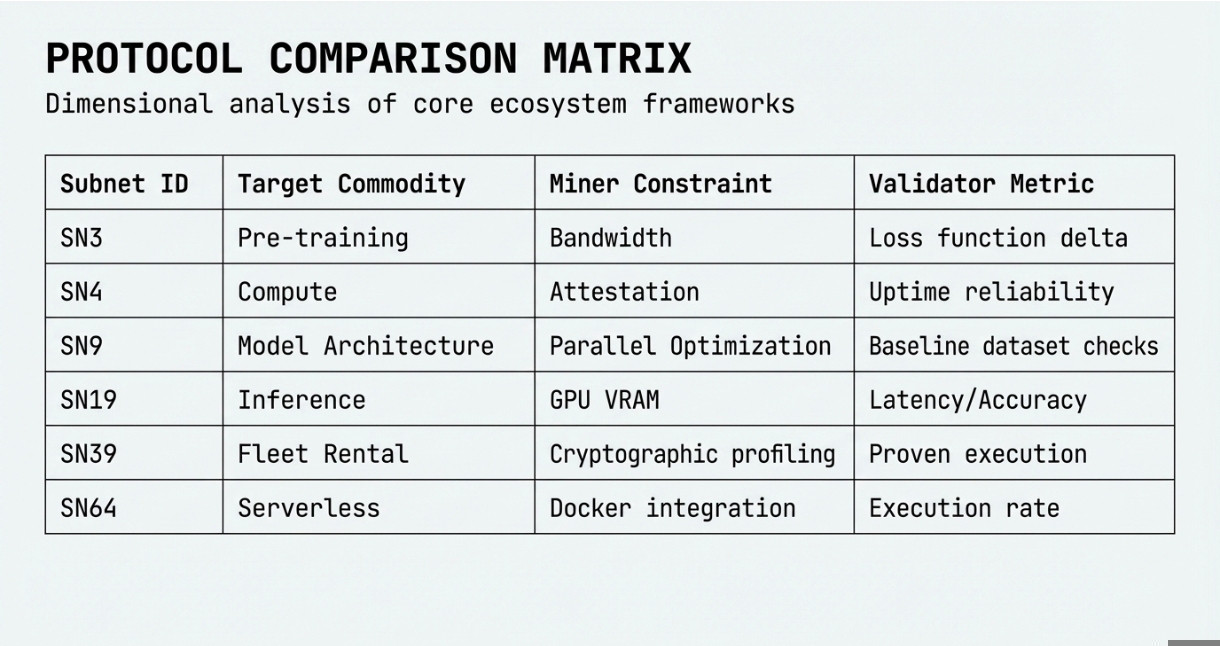 PROTOCOL COMPARISON MATRIX

Dimensional analysis of core ecosystem frameworks

| Subnet ID | Target Commodity | Miner Constraint | Validator Metric |
|---|---|---|---|
| SN3 | Pre-training | Bandwidth | Loss function delta |
| SN4 | Compute | Attestation | Uptime reliability |
| SN9 | Model Architecture | Parallel Optimization | Baseline dataset checks |
| SN19 | Inference | GPU VRAM | Latency/Accuracy |
| SN39 | Fleet Rental | Cryptographic profiling | Proven execution |
| SN64 | Serverless | Docker integration | Execution rate |